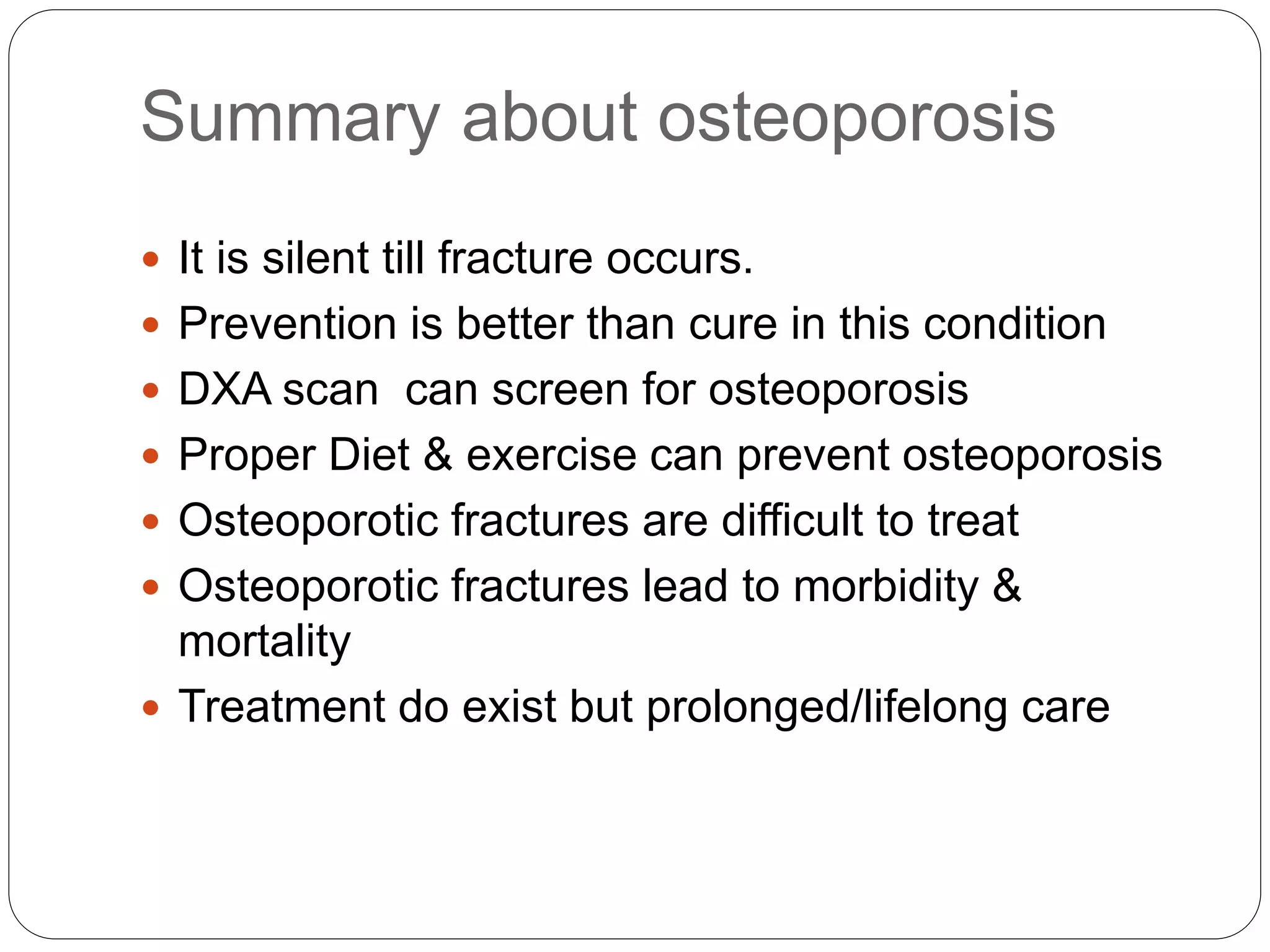 Summary about osteoporosis

- It is silent till fracture occurs.
- Prevention is better than cure in this condition
- DXA scan  can screen for osteoporosis
- Proper Diet & exercise can prevent osteoporosis
- Osteoporotic fractures are difficult to treat
- Osteoporotic fractures lead to morbidity & mortality
- Treatment do exist but prolonged/lifelong care